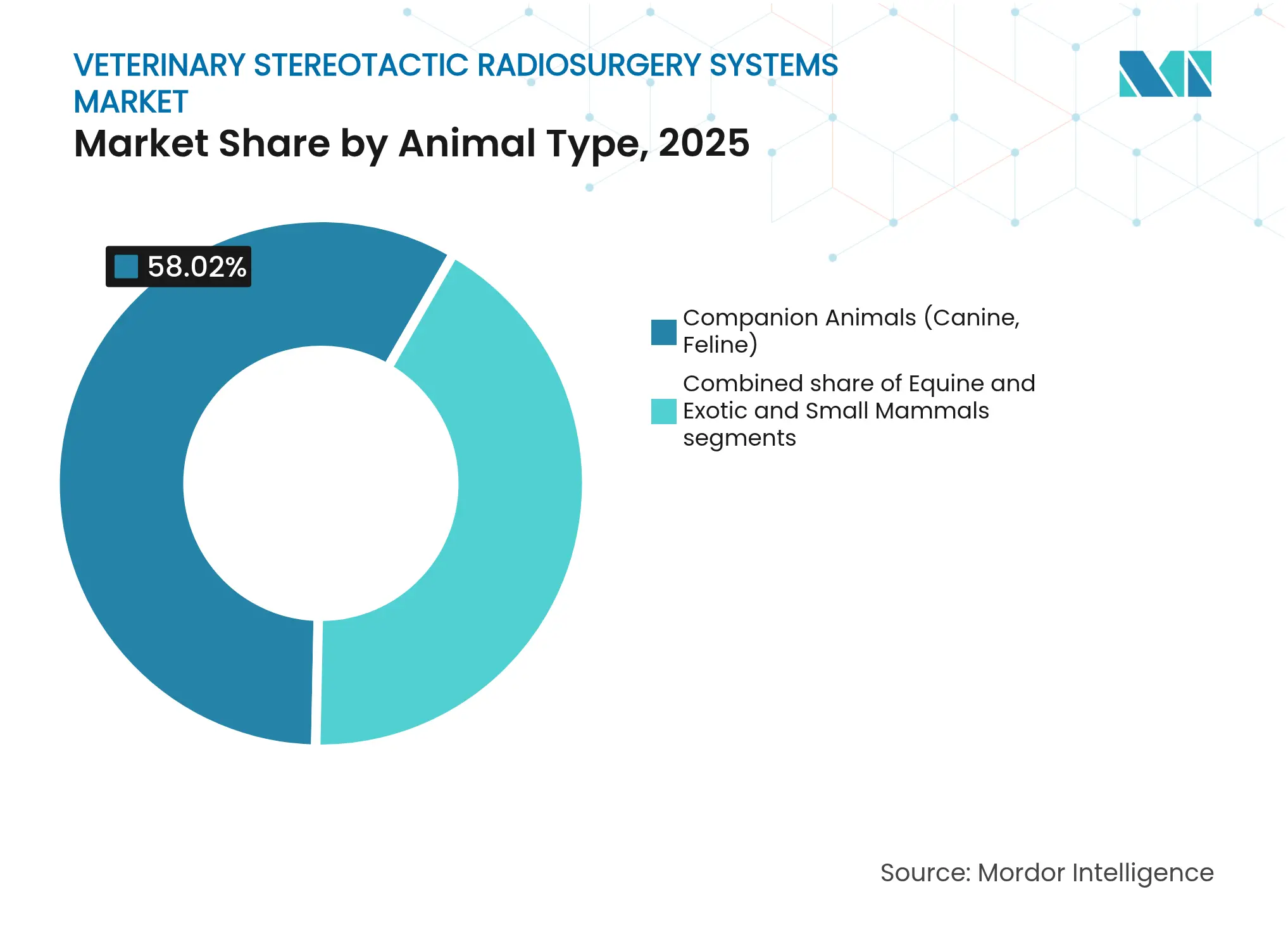 VETERINARY STEREOTACTIC RADIOSURGERY SYSTEMS MARKET

Market Share by Animal Type, 2025

58.02%

Companion Animals (Canine, Feline)

Combined share of Equine and Exotic and Small Mammals segments

Source: Mordor Intelligence